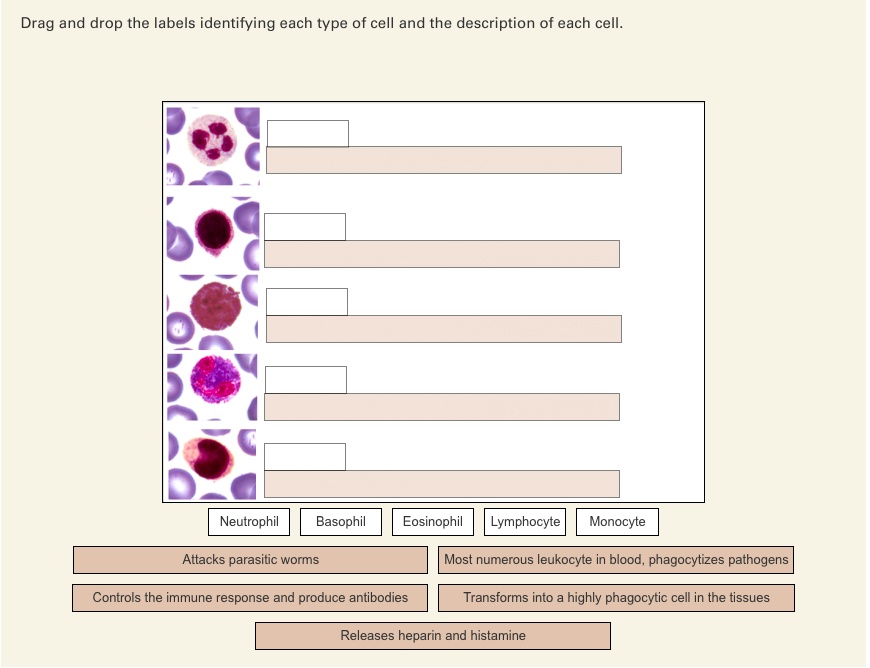 Drag and drop the labels identifying each type of cell and the description of each cell.

Neutrophil
Basophil
Eosinophil
Lymphocyte
Monocyte

Attacks parasitic worms
Most numerous leukocyte in blood, phagocytizes pathogens
Controls the immune response and produce antibodies
Transforms into a highly phagocytic cell in the tissues
Releases heparin and histamine